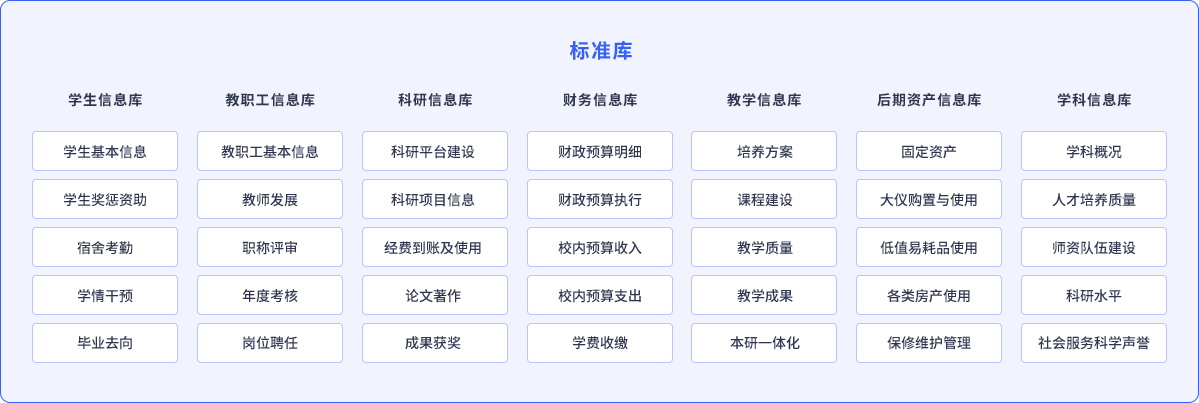 标准库

学生信息库
学生基本信息
学生奖惩资助
宿舍考勤
学情干预
毕业去向

教职工信息库
教职工基本信息
教师发展
职称评审
年度考核
岗位聘任

科研信息库
科研平台建设
科研项目信息
经费到账及使用
论文著作
成果获奖

财务信息库
财政预算明细
财政预算执行
校内预算收入
校内预算支出
学费收缴

教学信息库
培养方案
课程建设
教学质量
教学成果
本研一体化

后期资产信息库
固定资产
大仪购置与使用
低值易耗品使用
各类房产使用
保修维护管理

学科信息库
学科概况
人才培养质量
师资队伍建设
科研水平
社会服务科学声誉